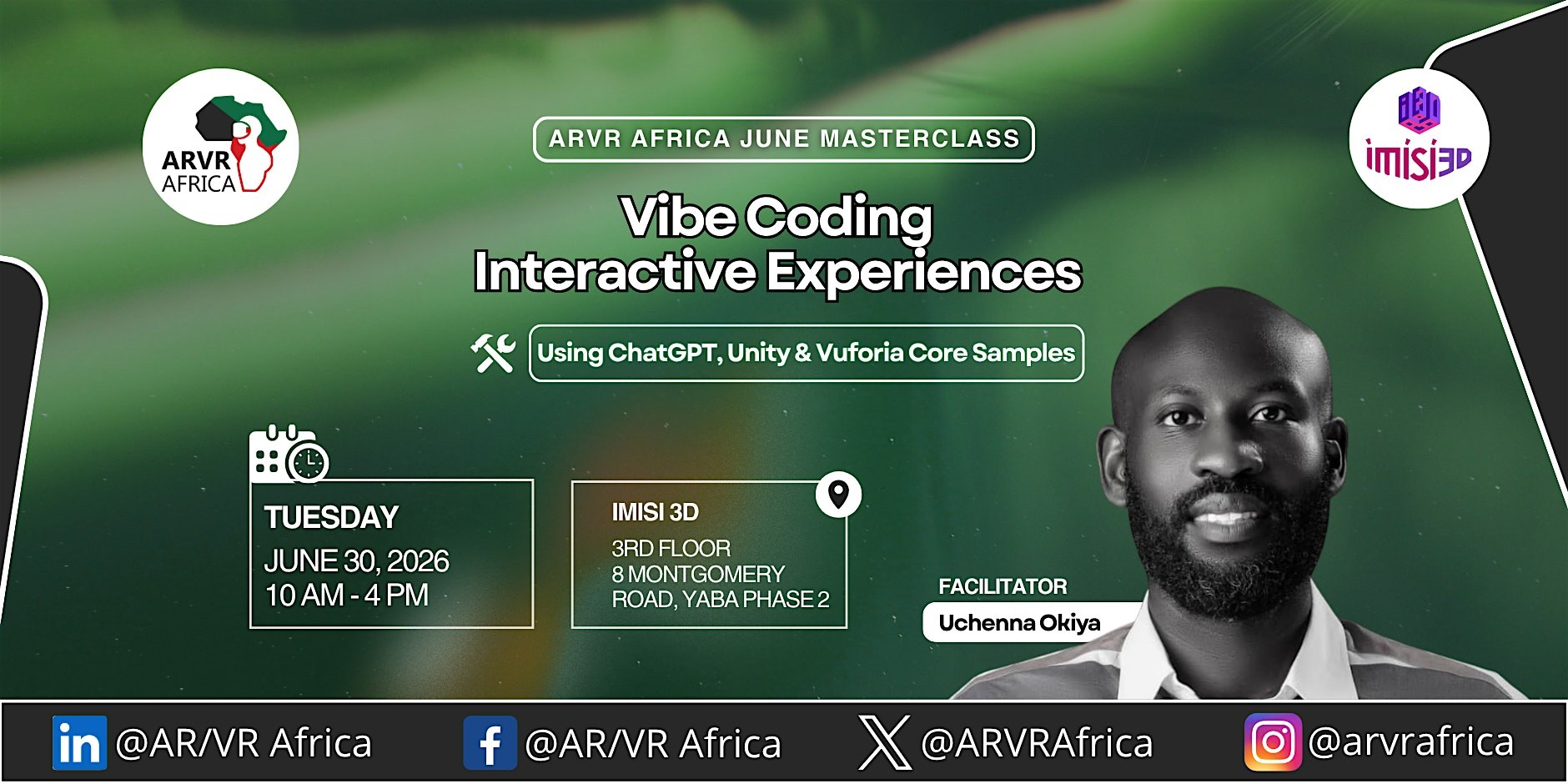 ARVR AFRICA

imisi3D

ARVR AFRICA JUNE MASTERCLASS

Vibe Coding Interactive Experiences

Using ChatGPT, Unity & Vuforia Core Samples

TUESDAY
JUNE 30, 2026
10 AM - 4 PM

IMISI 3D
3RD FLOOR
8 MONTGOMERY ROAD, YABA PHASE 2

FACILITATOR
Uchenna Okiya

@AR/VR Africa @AR/VR Africa @ARVRAfrica @arvrafrica